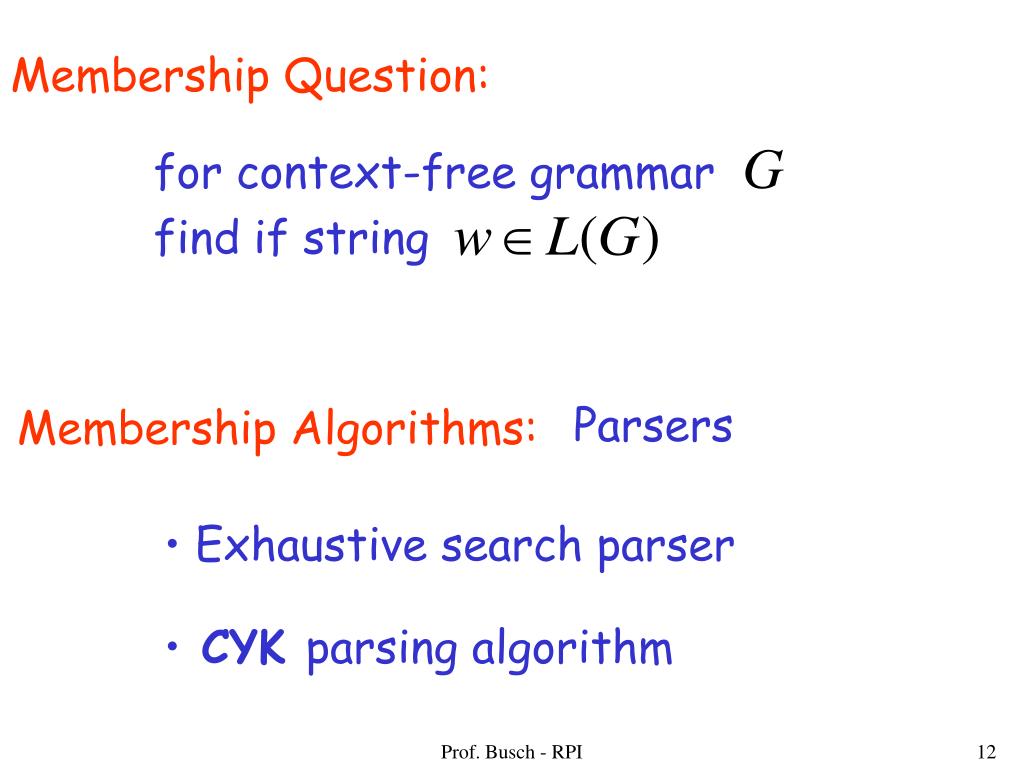 Membership Question:

for context-free grammar $G$
find if string $w \in L(G)$

Membership Algorithms: Parsers

• Exhaustive search parser

• CYK parsing algorithm

Prof. Busch - RPI

12